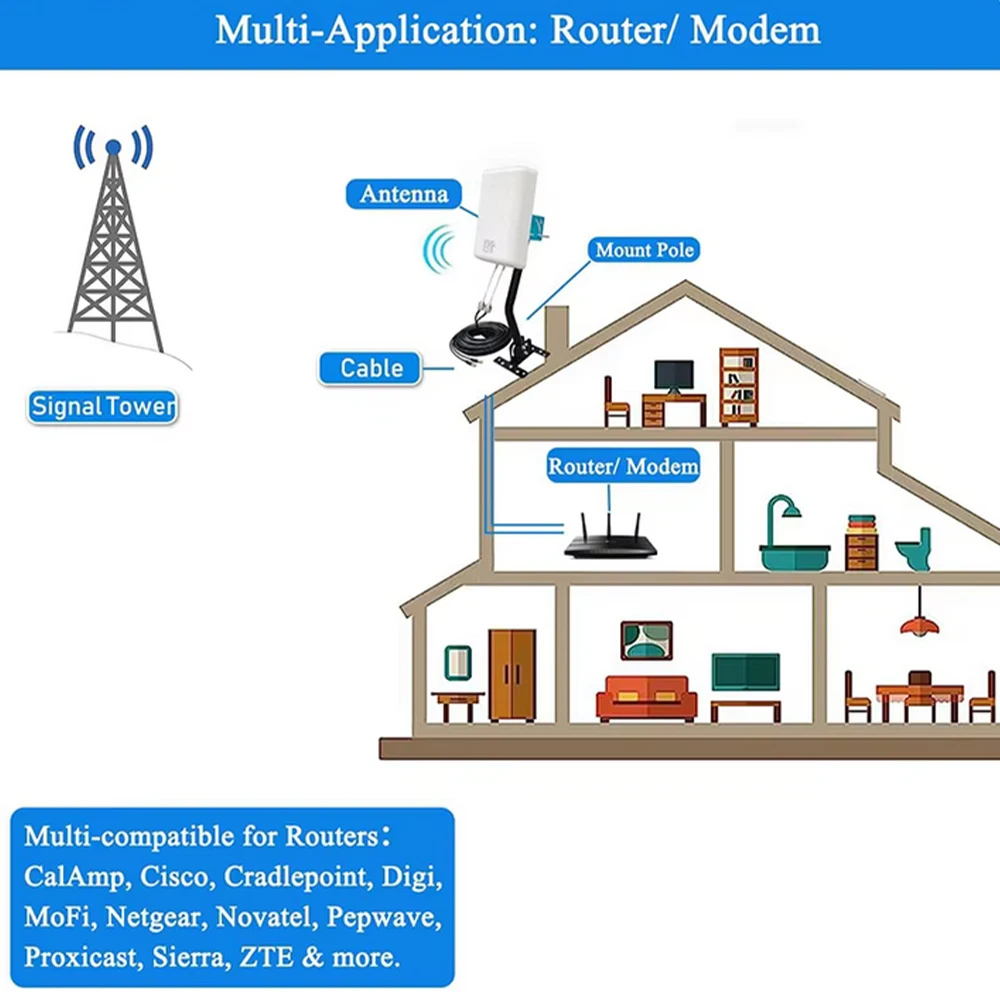 Multi-Application: Router/ Modem

Signal Tower

Antenna

Mount Pole

Cable

Router/ Modem

Multi-compatible for Routers：
CalAmp, Cisco, Cradlepoint, Digi, MoFi, Netgear, Novatel, Pepwave, Proxicast, Sierra, ZTE & more.